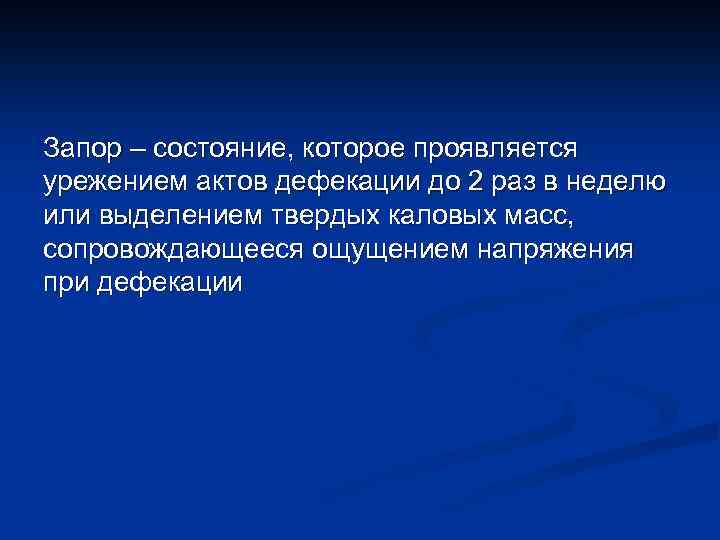 Запор – состояние, которое проявляется урежением актов дефекации до 2 раз в неделю или выделением твердых каловых масс, сопровождающееся ощущением напряжения при дефекации